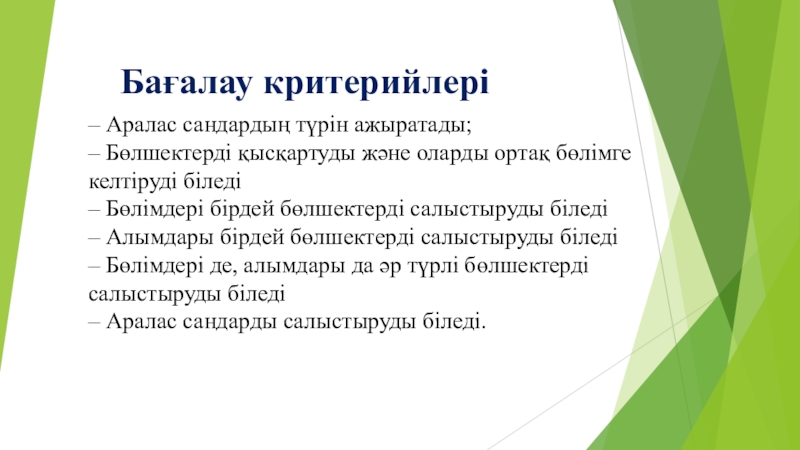 Бағалау критерийлері

– Аралас сандардың түрін ажыратады;
– Бөлшектерді қысқартуды және оларды ортақ бөлімге келтіруді біледі
– Бөлімдері бірдей бөлшектерді салыстыруды біледі
– Алымдары бірдей бөлшектерді салыстыруды біледі
– Бөлімдері де, алымдары да әр түрлі бөлшектерді салыстыруды біледі
– Аралас сандарды салыстыруды біледі.